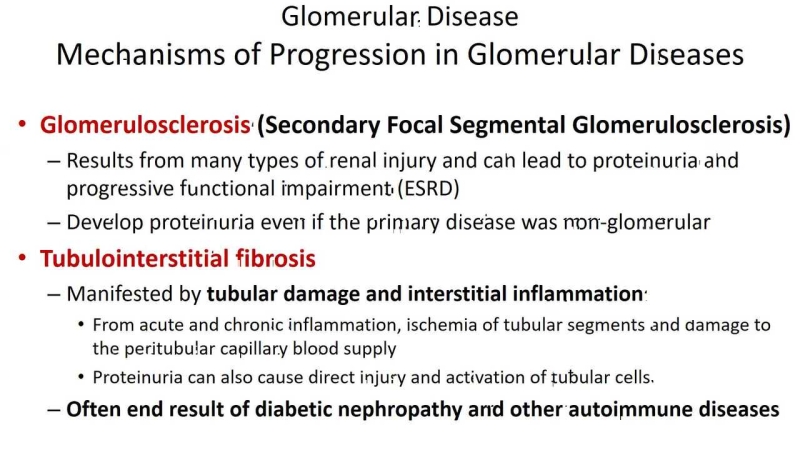 Glomerular Disease
Mechanisms of Progression in Glomerular Diseases

• Glomerulosclerosis (Secondary Focal Segmental Glomerulosclerosis)
– Results from many types of renal injury and can lead to proteinuria and progressive functional impairment (ESRD)
– Develop proteinuria even if the primary disease was non-glomerular
• Tubulointerstitial fibrosis
– Manifested by tubular damage and interstitial inflammation
• From acute and chronic inflammation, ischemia of tubular segments and damage to the peritubular capillary blood supply
• Proteinuria can also cause direct injury and activation of tubular cells.
– Often end result of diabetic nephropathy and other autoimmune diseases